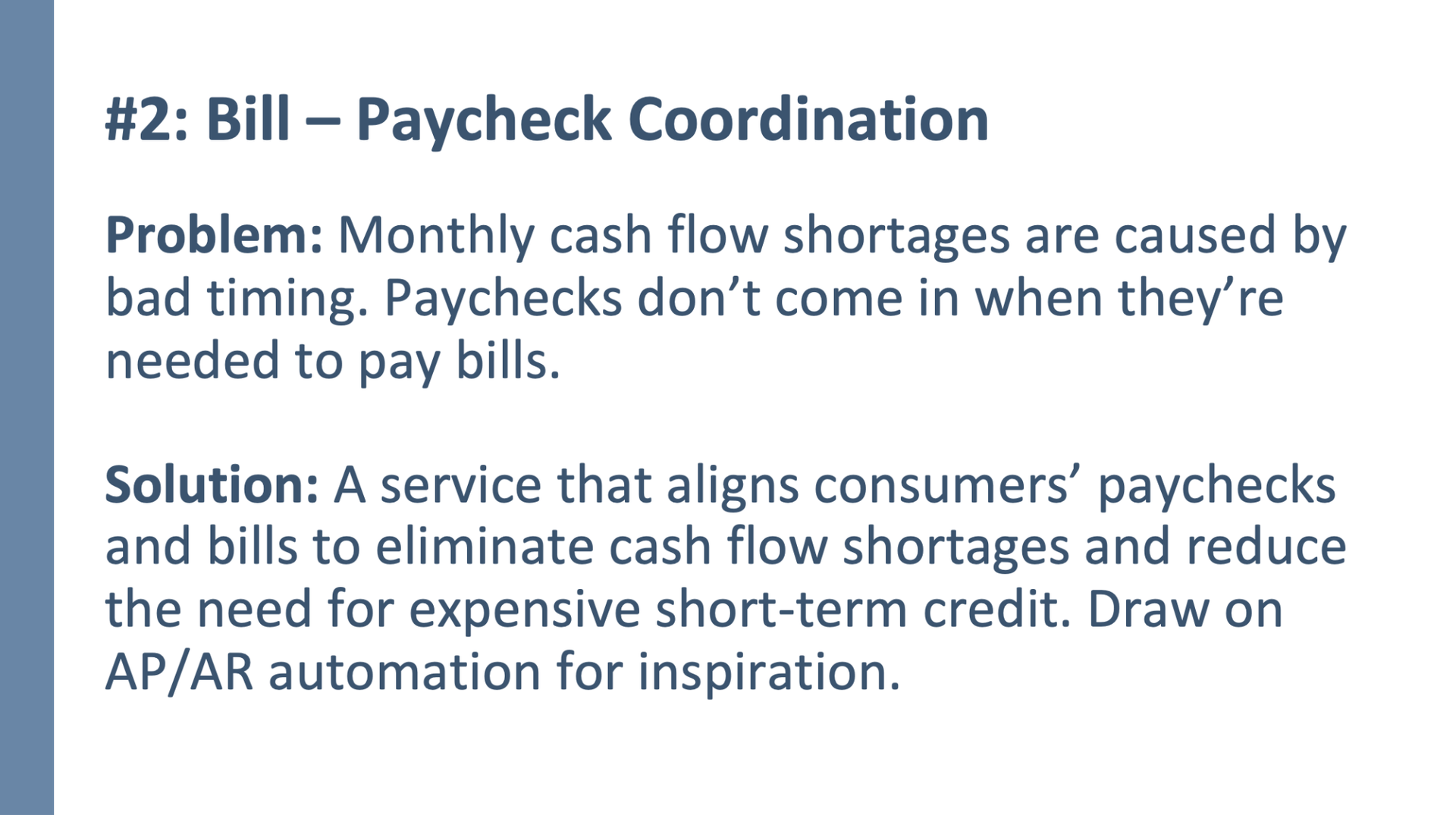 #2: Bill – Paycheck Coordination

Problem: Monthly cash flow shortages are caused by bad timing. Paychecks don’t come in when they’re needed to pay bills.

Solution: A service that aligns consumers’ paychecks and bills to eliminate cash flow shortages and reduce the need for expensive short-term credit. Draw on AP/AR automation for inspiration.